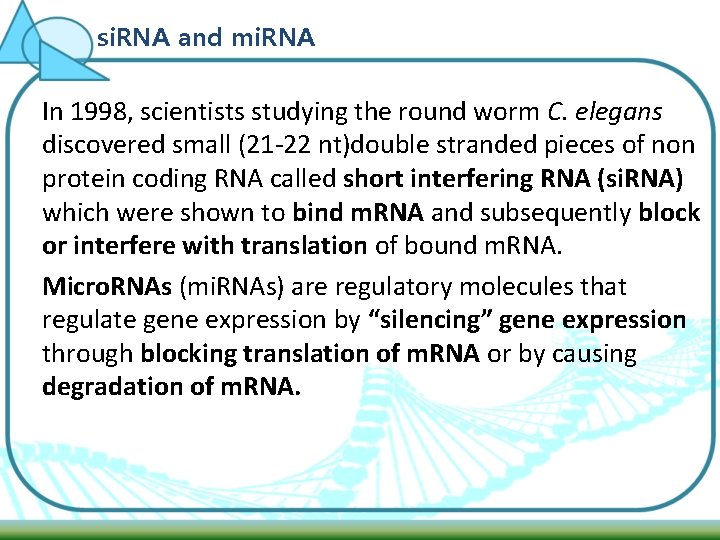 siRNA and miRNA

In 1998, scientists studying the round worm C. elegans discovered small (21-22 nt)double stranded pieces of non protein coding RNA called short interfering RNA (siRNA) which were shown to bind mRNA and subsequently block or interfere with translation of bound mRNA.

MicroRNAs (miRNAs) are regulatory molecules that regulate gene expression by “silencing” gene expression through blocking translation of mRNA or by causing degradation of mRNA.